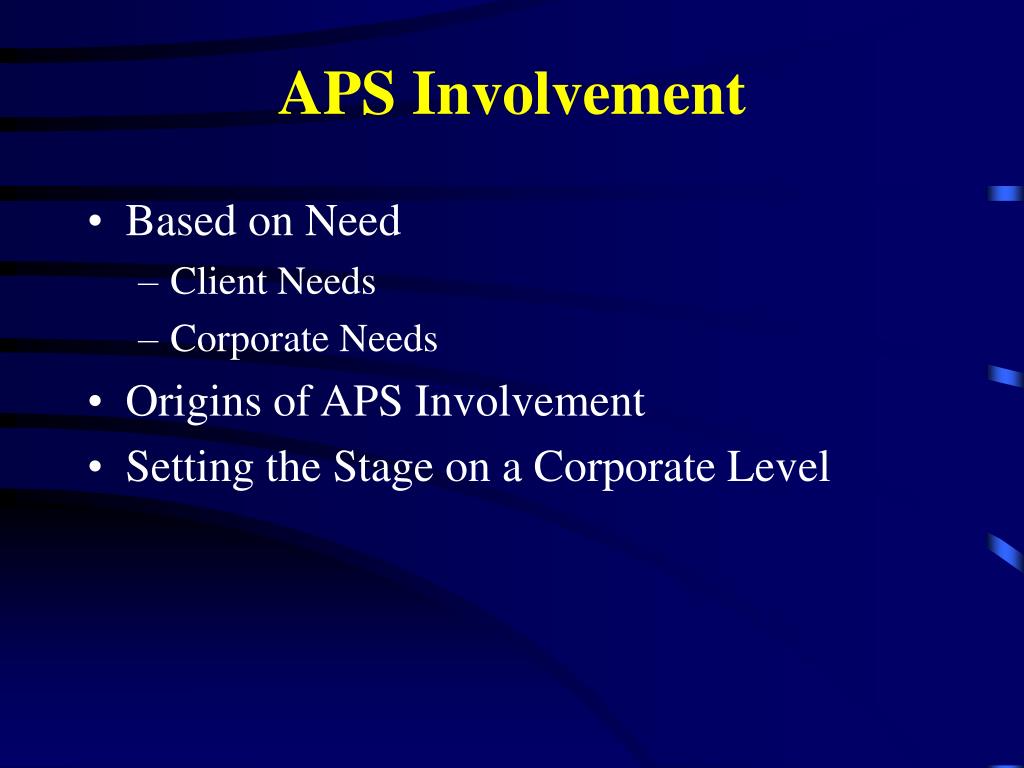 APS Involvement

• Based on Need
– Client Needs
– Corporate Needs
• Origins of APS Involvement
• Setting the Stage on a Corporate Level